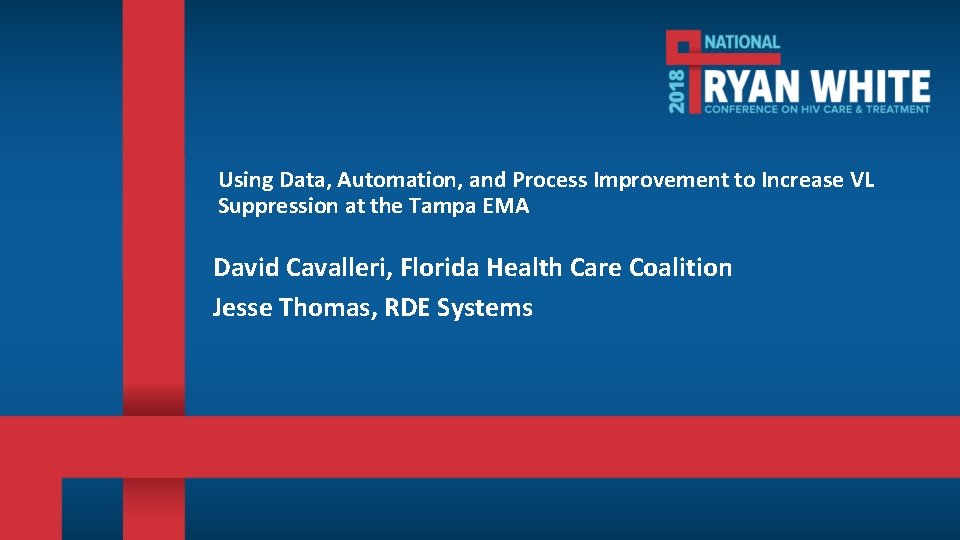 2018 NATIONAL RYAN WHITE CONFERENCE ON HIV CARE & TREATMENT

Using Data, Automation, and Process Improvement to Increase VL Suppression at the Tampa EMA

David Cavalleri, Florida Health Care Coalition

Jesse Thomas, RDE Systems